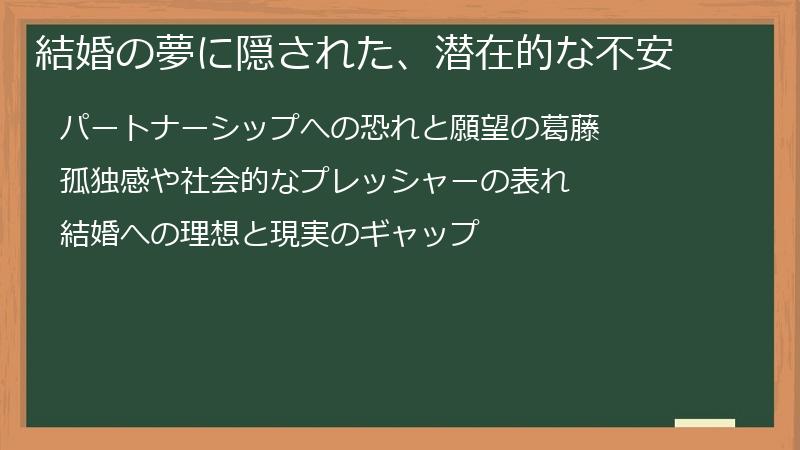 結婚の夢に隠された、潜在的な不安

パートナーシップへの恐れと願望の葛藤

孤独感や社会的なプレッシャーの表れ

結婚への理想と現実のギャップ